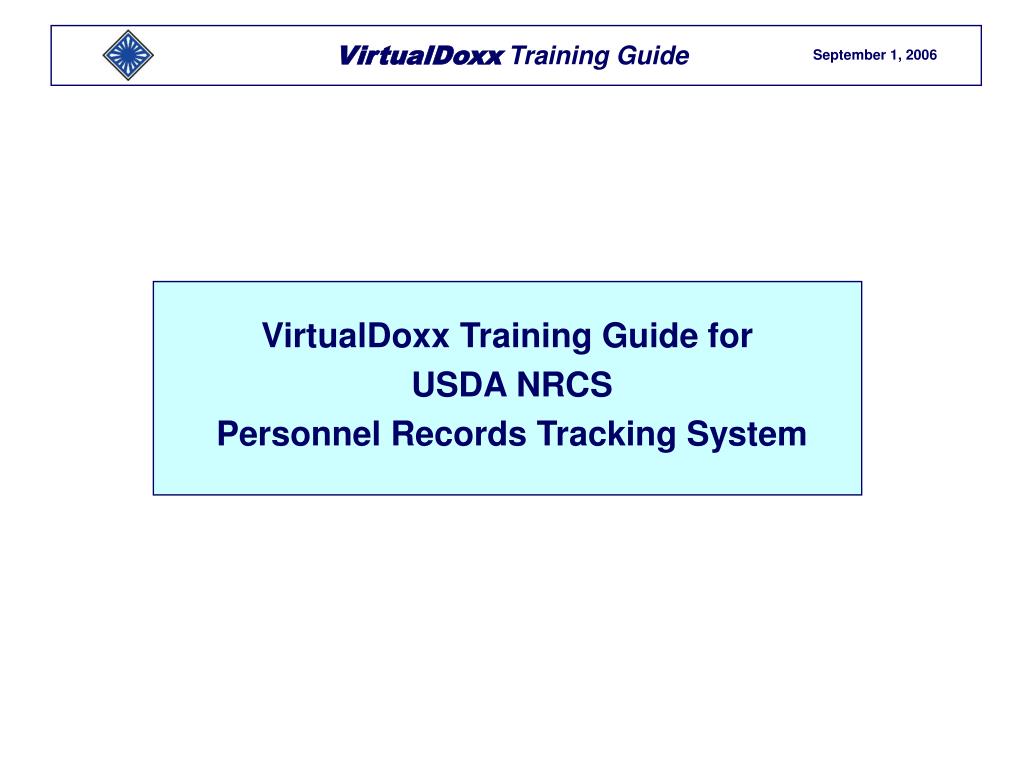 VirtualDoxx Training Guide

September 1, 2006

VirtualDoxx Training Guide for
USDA NRCS
Personnel Records Tracking System